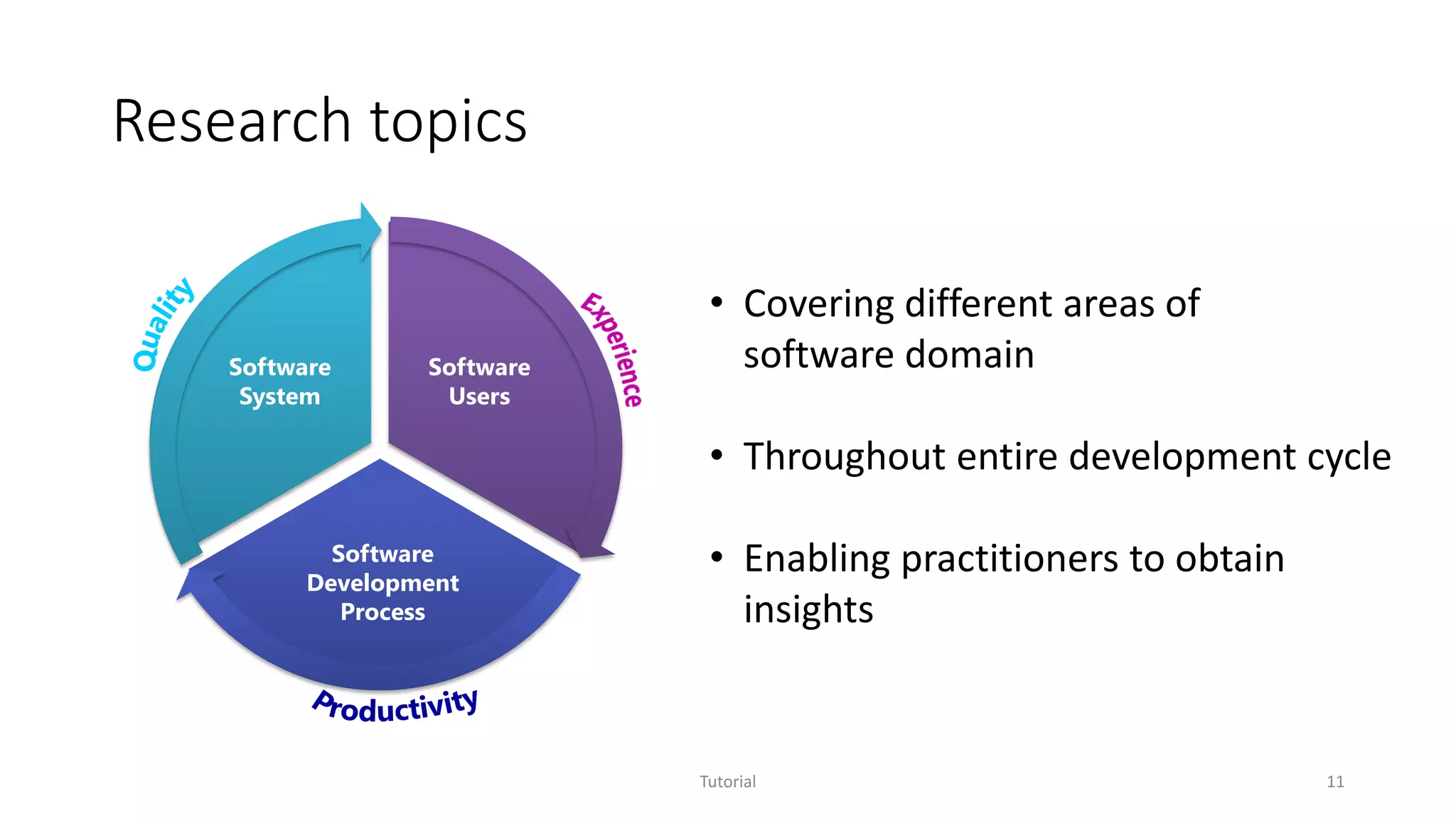 Research topics

Quality

Software System

Software Users

Experience

Software Development Process

Productivity

• Covering different areas of software domain

• Throughout entire development cycle

• Enabling practitioners to obtain insights

Tutorial

11